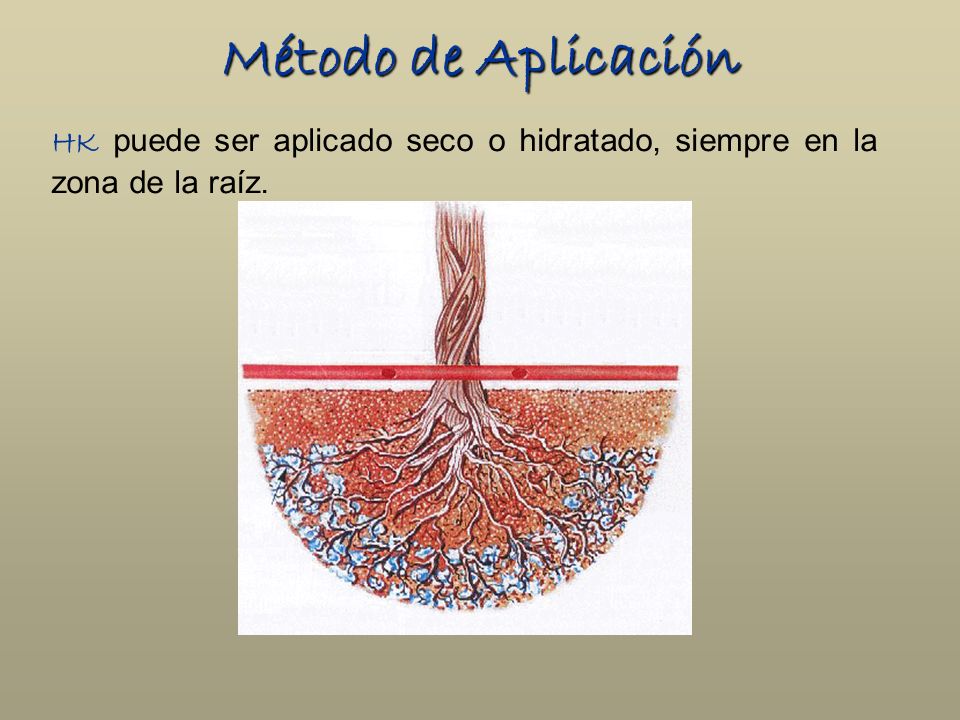 Método de Aplicación

HK puede ser aplicado seco o hidratado, siempre en la zona de la raíz.